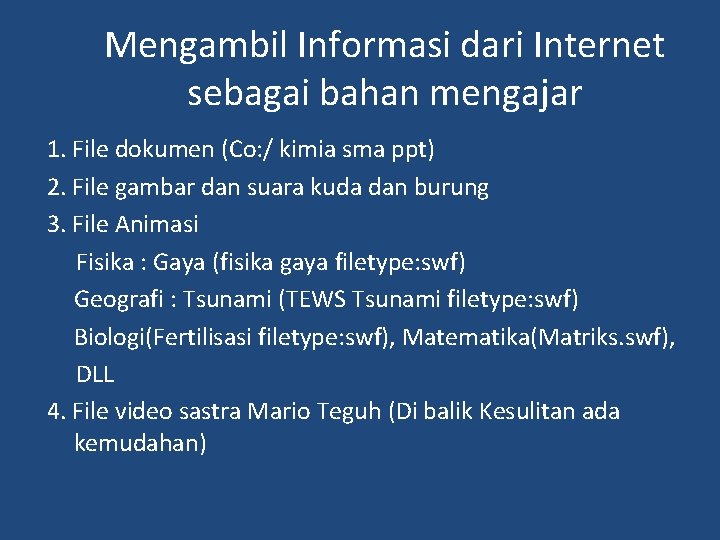 Mengambil Informasi dari Internet sebagai bahan mengajar

1. File dokumen (Co:/ kimia sma ppt)
2. File gambar dan suara kuda dan burung
3. File Animasi
Fisika : Gaya (fisika gaya filetype:swf)
Geografi : Tsunami (TEWS Tsunami filetype:swf)
Biologi(Fertilisasi filetype:swf), Matematika(Matriks.swf), DLL
4. File video sastra Mario Teguh (Di balik Kesulitan ada kemudahan)